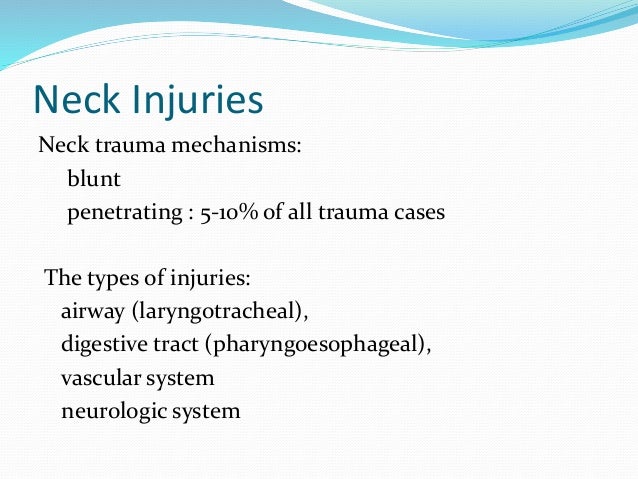 Neck Injuries

Neck trauma mechanisms:
blunt
penetrating : 5-10% of all trauma cases

The types of injuries:
airway (laryngotracheal),
digestive tract (pharyngoesophageal),
vascular system
neurologic system